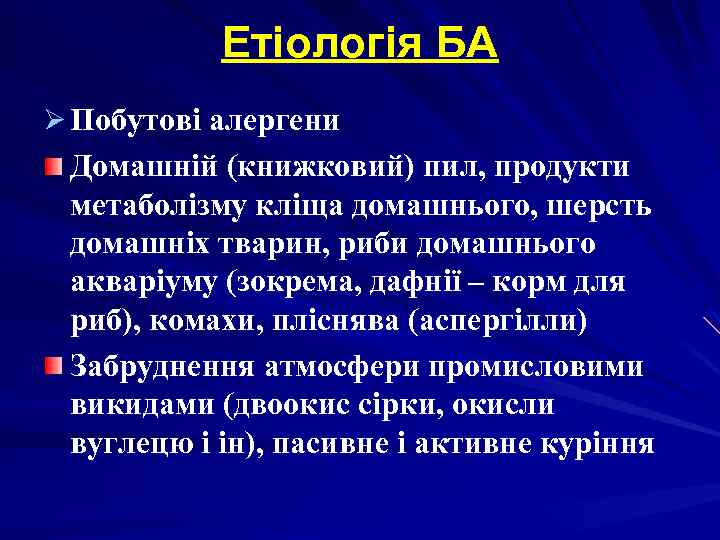 Етіологія БА

Побутові алергени

Домашній (книжковий) пил, продукти метаболізму кліща домашнього, шерсть домашніх тварин, риби домашнього акваріуму (зокрема, дафнії – корм для риб), комахи, пліснява (аспергілли)

Забруднення атмосфери промисловими викидами (двоокис сірки, окисли вуглецю і ін), пасивне і активне куріння